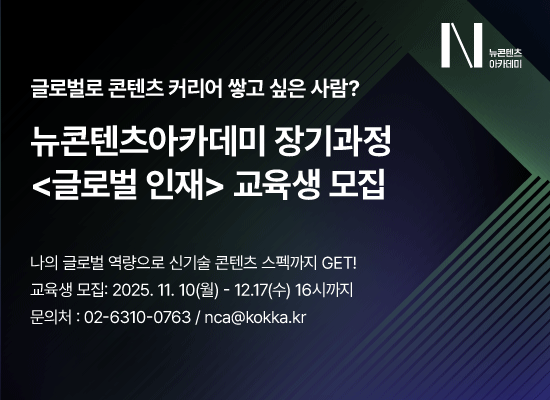 N 뉴콘텐츠 아카데미

글로벌로 콘텐츠 커리어 쌓고 싶은 사람?

뉴콘텐츠아카데미 장기과정
<글로벌 인재> 교육생 모집

나의 글로벌 역량으로 신기술 콘텐츠 스펙까지 GET!
교육생 모집: 2025. 11. 10(월) - 12.17(수) 16시까지
문의처 : 02-6310-0763 / nca@kokka.kr